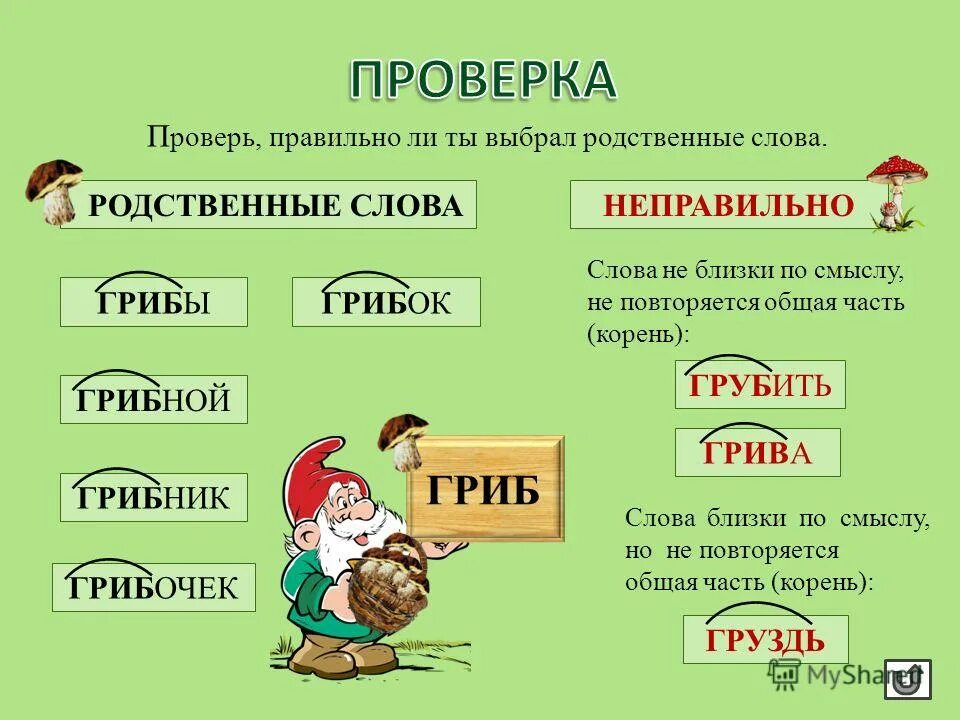 ПРОВЕРКА

Проверь, правильно ли ты выбрал родственные слова.

РОДСТВЕННЫЕ СЛОВА

ГРИБЫ

ГРИБОК

ГРИБНОЙ

ГРИБНИК

ГРИБОЧЕК

ГРИБ

НЕПРАВИЛЬНО

Слова не близки по смыслу, не повторяется общая часть (корень):

ГРУБИТЬ

ГРИВА

Слова близки по смыслу, но не повторяется общая часть (корень):

ГРУЗДЬ

MyShared